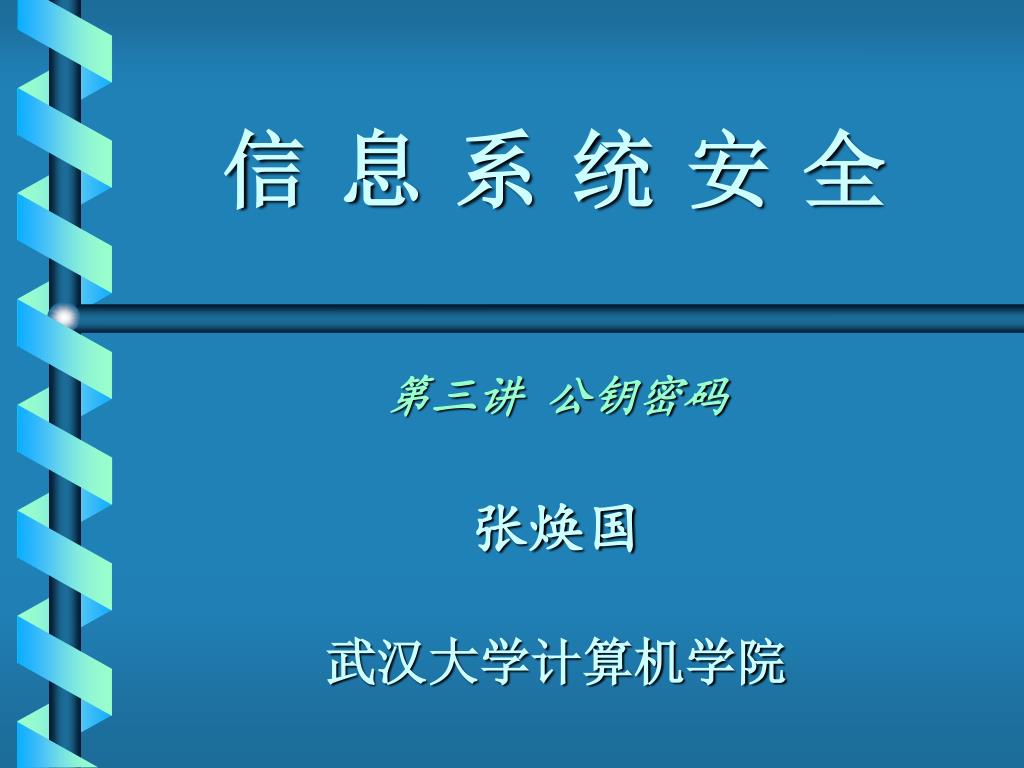 信 息 系 统 安 全

第三讲 公钥密码

张焕国

武汉大学计算机学院